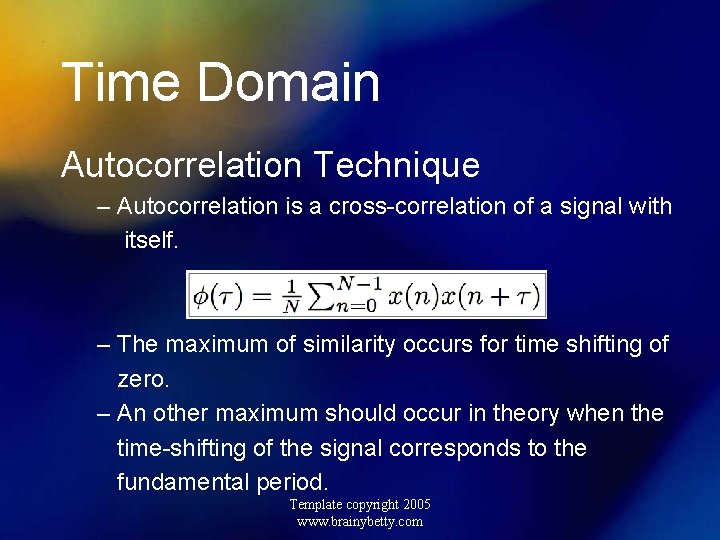 Time Domain

Autocorrelation Technique

– Autocorrelation is a cross-correlation of a signal with itself.

$\phi(\tau) = \frac{1}{N} \sum_{n=0}^{N-1} x(n)x(n+\tau)$

– The maximum of similarity occurs for time shifting of zero.

– An other maximum should occur in theory when the time-shifting of the signal corresponds to the fundamental period.

Template copyright 2005
www.brainybetty.com